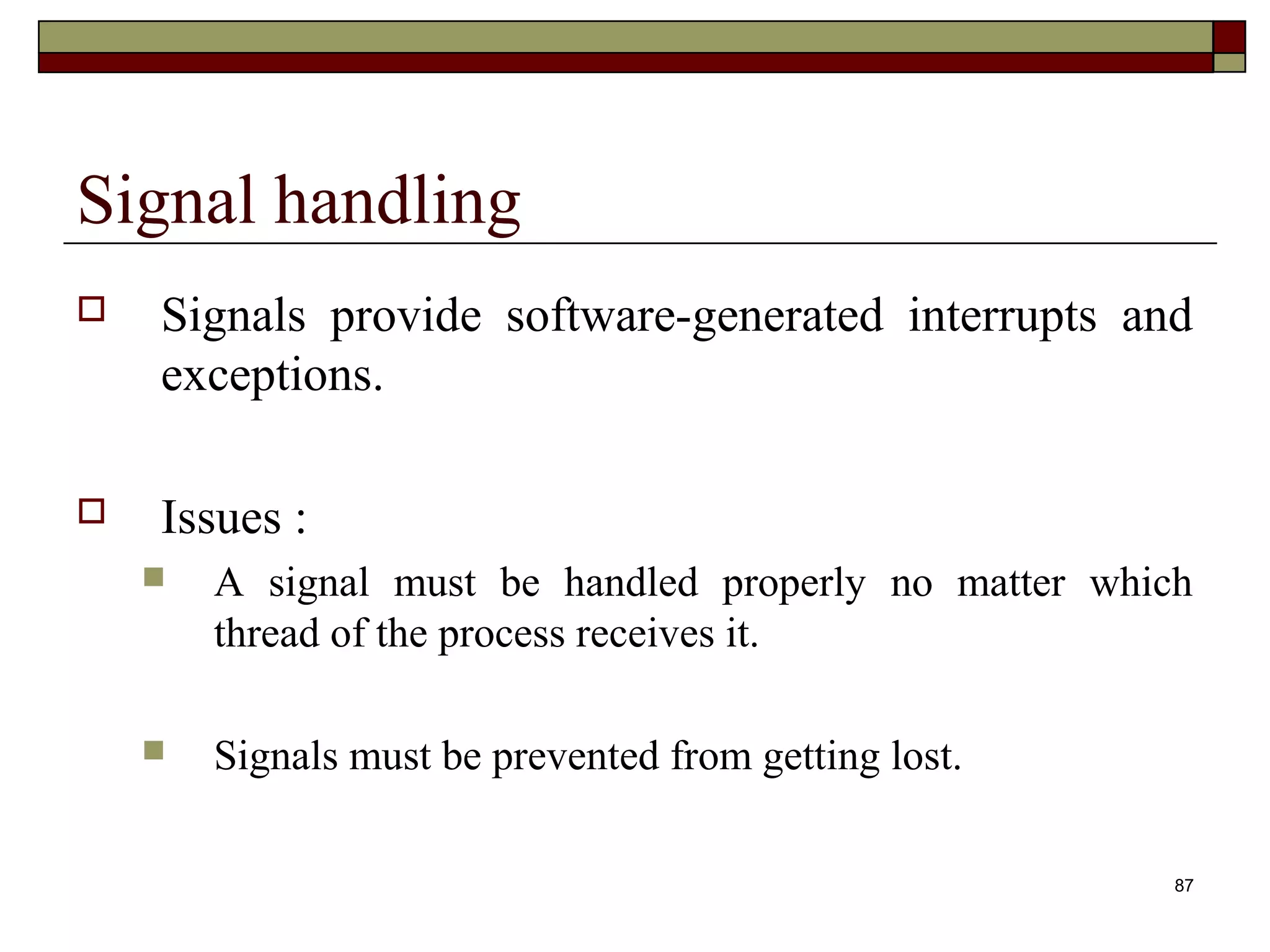 Signal handling

Signals provide software-generated interrupts and exceptions.

Issues :

A signal must be handled properly no matter which thread of the process receives it.

Signals must be prevented from getting lost.

87